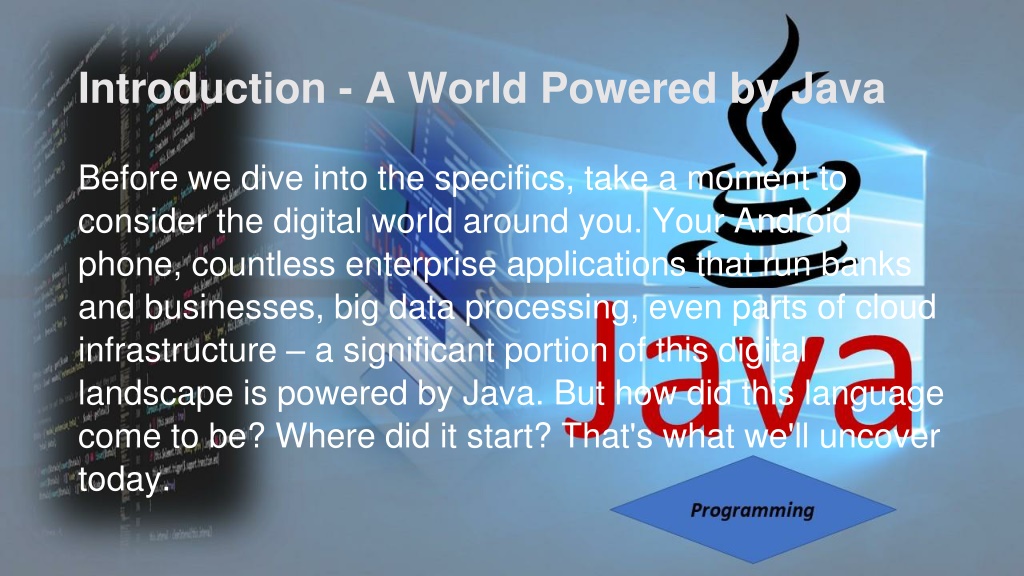 Introduction - A World Powered by Java

Before we dive into the specifics, take a moment to consider the digital world around you. Your Android phone, countless enterprise applications that run banks and businesses, big data processing, even parts of cloud infrastructure – a significant portion of this digital landscape is powered by Java. But how did this language come to be? Where did it start? That's what we'll uncover today.

Java

Programming